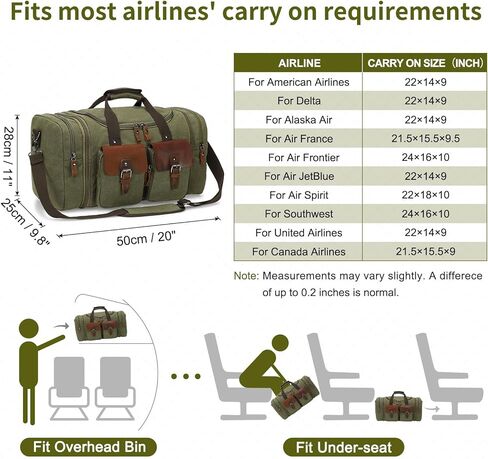 Fits most airlines' carry on requirements

28cm / 11"

25cm / 9.8"

50cm / 20"

| AIRLINE | CARRY ON SIZE（INCH) |
|---|---|
| For American Airlines | 22×14×9 |
| For Delta | 22×14×9 |
| For Alaska Air | 22×14×9 |
| For Air France | 21.5×15.5×9.5 |
| For Air Frontier | 24×16×10 |
| For Air JetBlue | 22×14×9 |
| For Air Spirit | 22×18×10 |
| For Southwest | 24×16×10 |
| For United Airlines | 22×14×9 |
| For Canada Airlines | 21.5×15.5×9 |

Note: Measurements may vary slightly. A differece of up to 0.2 inches is normal.

Fit Overhead Bin

Fit Under-seat